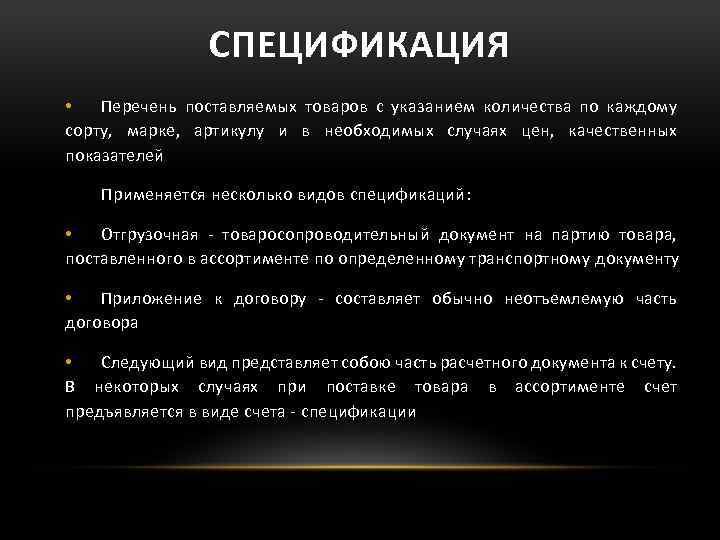 СПЕЦИФИКАЦИЯ

• Перечень поставляемых товаров с указанием количества по каждому сорту, марке, артикулу и в необходимых случаях цен, качественных показателей

Применяется несколько видов спецификаций:

• Отгрузочная - товаросопроводительный документ на партию товара, поставленного в ассортименте по определенному транспортному документу

• Приложение к договору - составляет обычно неотъемлемую часть договора

• Следующий вид представляет собою часть расчетного документа к счету. В некоторых случаях при поставке товара в ассортименте счет предъявляется в виде счета - спецификации